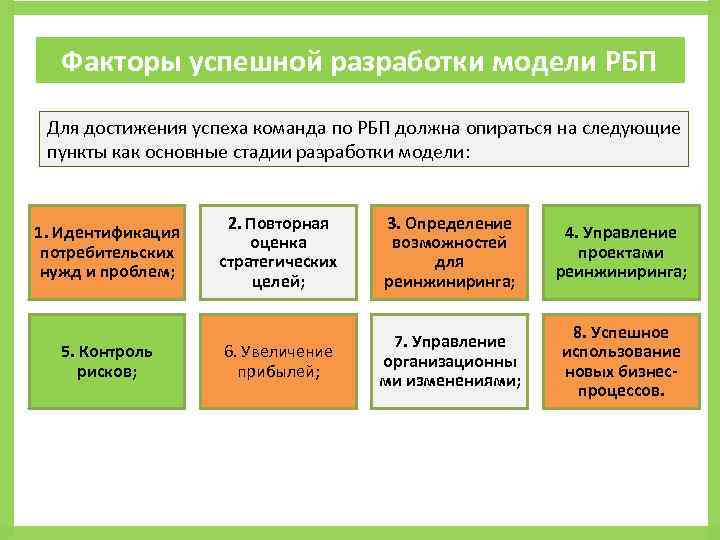 Факторы успешной разработки модели РБП

Для достижения успеха команда по РБП должна опираться на следующие пункты как основные стадии разработки модели:

1. Идентификация потребительских нужд и проблем;

2. Повторная оценка стратегических целей;

3. Определение возможностей для реинжиниринга;

4. Управление проектами реинжиниринга;

5. Контроль рисков;

6. Увеличение прибылей;

7. Управление организационными изменениями;

8. Успешное использование новых бизнес-процессов.